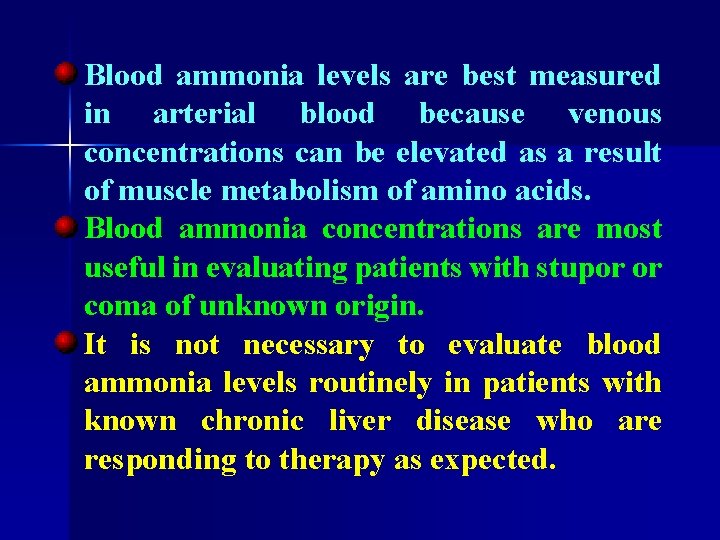 Blood ammonia levels are best measured in arterial blood because venous concentrations can be elevated as a result of muscle metabolism of amino acids.

Blood ammonia concentrations are most useful in evaluating patients with stupor or coma of unknown origin.

It is not necessary to evaluate blood ammonia levels routinely in patients with known chronic liver disease who are responding to therapy as expected.